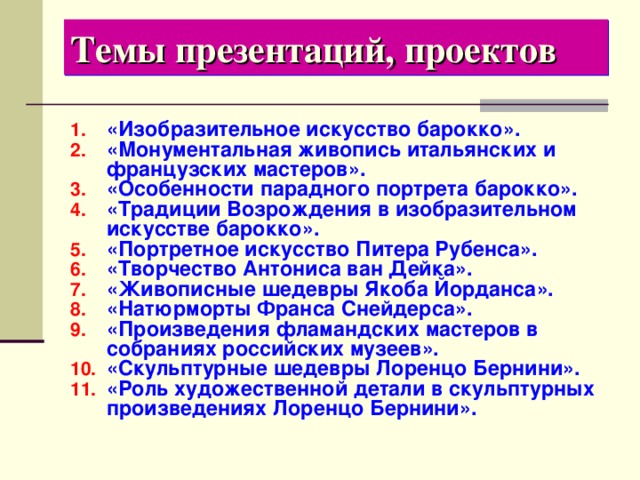 Темы презентаций, проектов

1. «Изобразительное искусство барокко».
2. «Монументальная живопись итальянских и французских мастеров».
3. «Особенности парадного портрета барокко».
4. «Традиции Возрождения в изобразительном искусстве барокко».
5. «Портретное искусство Питера Рубенса».
6. «Творчество Антониса ван Дейка».
7. «Живописные шедевры Якоба Йорданса».
8. «Натюрморты Франса Снейдерса».
9. «Произведения фламандских мастеров в собраниях российских музеев».
10. «Скульптурные шедевры Лоренцо Бернини».
11. «Роль художественной детали в скульптурных произведениях Лоренцо Бернини».